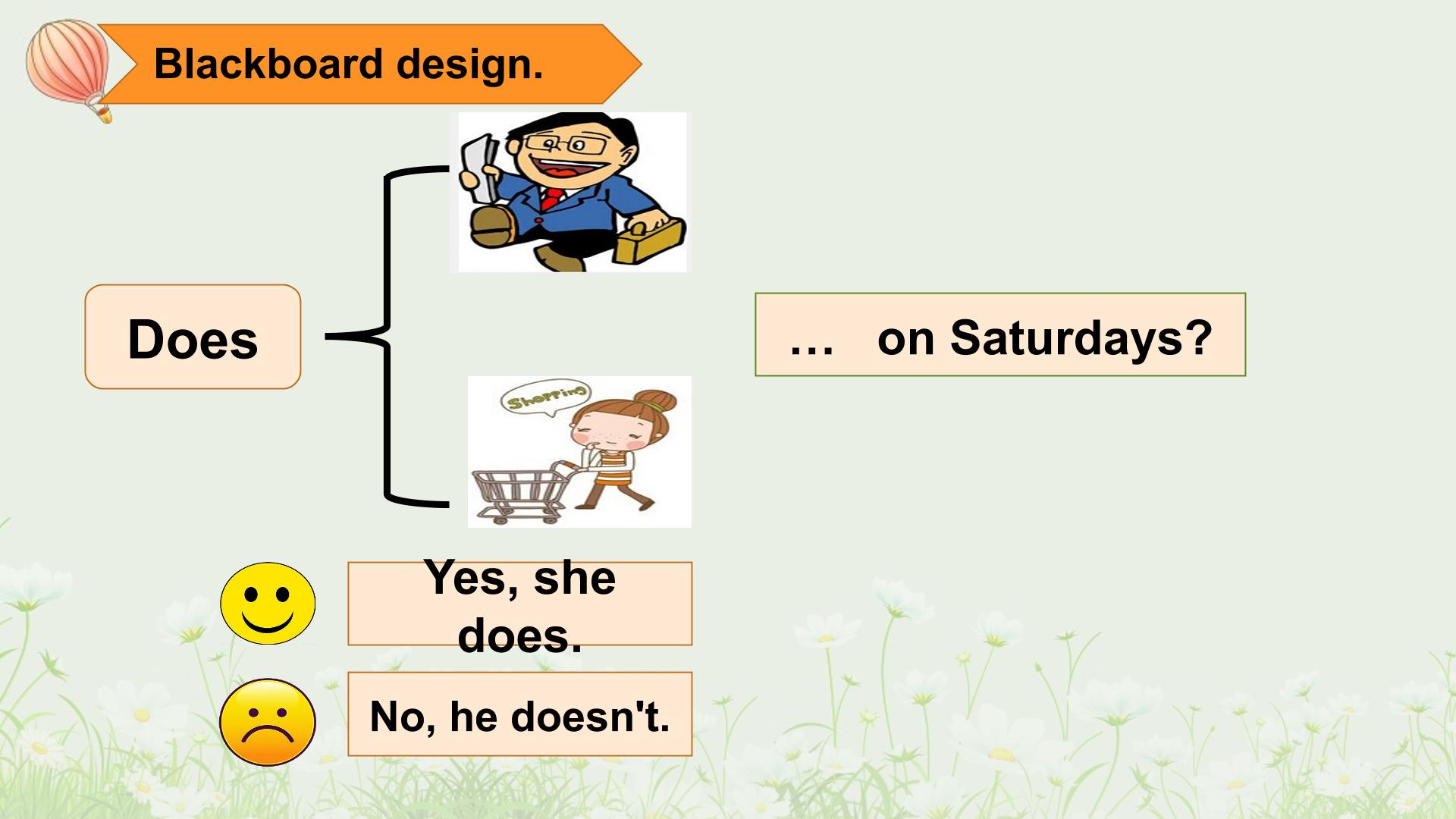 Blackboard design.

Does

Shopping

… on Saturdays?

Yes, she does.

No, he doesn't.